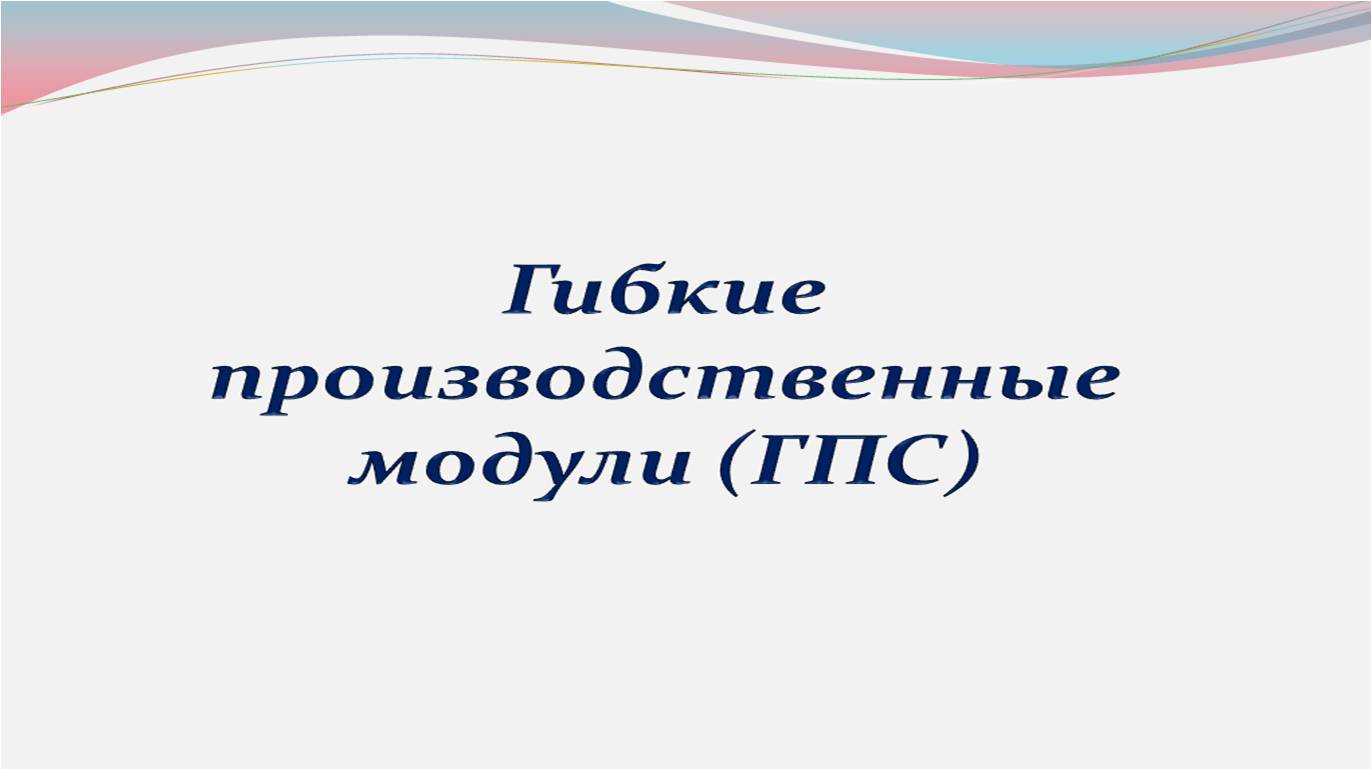 Гибкие производственные модули (ГПС)